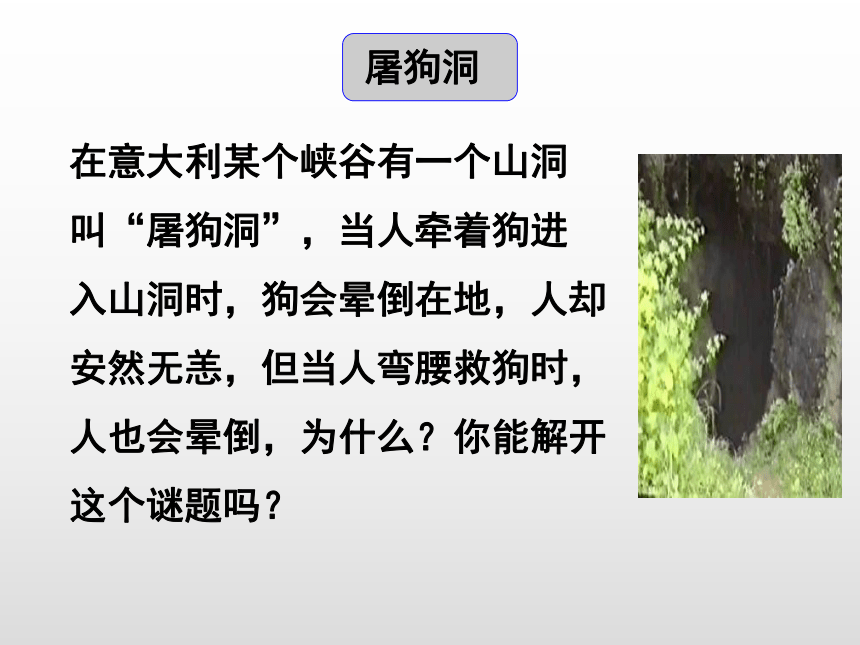 屠狗洞

在意大利某个峡谷有一个山洞叫“屠狗洞”，当人牵着狗进入山洞时，狗会晕倒在地，人却安然无恙，但当人弯腰救狗时，人也会晕倒，为什么？你能解开这个谜题吗？